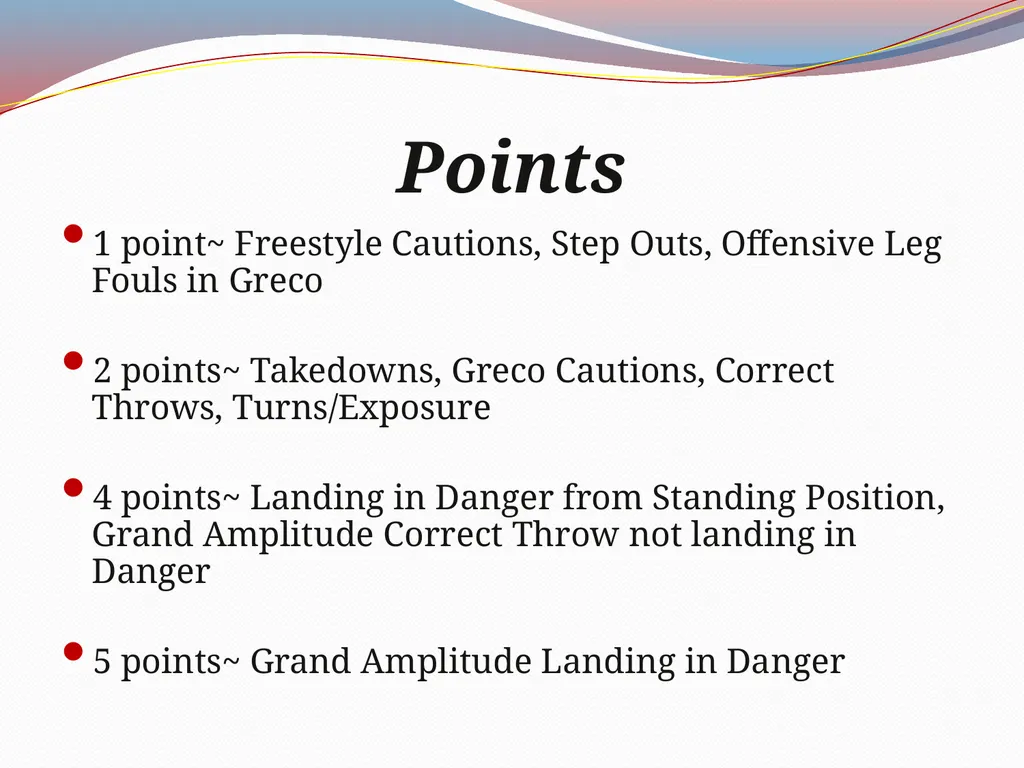 Points

• 1 point~ Freestyle Cautions, Step Outs, Offensive Leg Fouls in Greco

• 2 points~ Takedowns, Greco Cautions, Correct Throws, Turns/Exposure

• 4 points~ Landing in Danger from Standing Position, Grand Amplitude Correct Throw not landing in Danger

• 5 points~ Grand Amplitude Landing in Danger